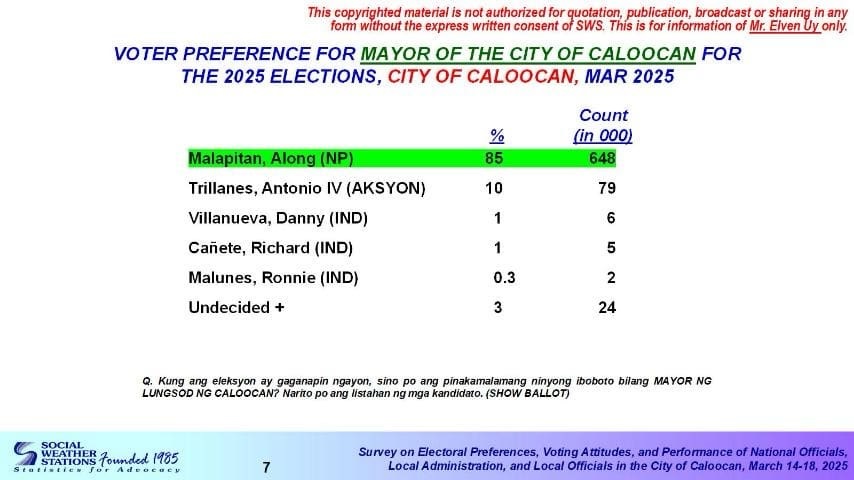 This copyrighted material is not authorized for quotation, publication, broadcast or sharing in any form without the express written consent of SWS. This is for information of Mr. Elven Uy only.

VOTER PREFERENCE FOR MAYOR OF THE CITY OF CALOOCAN FOR THE 2025 ELECTIONS, CITY OF CALOOCAN, MAR 2025

| | % | Count (in 000) |
|---|---|---|
| Malapitan, Along (NP) | 85 | 648 |
| Trillanes, Antonio IV (AKSYON) | 10 | 79 |
| Villanueva, Danny (IND) | 1 | 6 |
| Cañete, Richard (IND) | 1 | 5 |
| Malunes, Ronnie (IND) | 0.3 | 2 |
| Undecided + | 3 | 24 |

Q. Kung ang eleksyon ay gaganapin ngayon, sino po ang pinakamalamang ninyong iboboto bilang MAYOR NG LUNGSOD NG CALOOCAN? Narito po ang listahan ng mga kandidato. (SHOW BALLOT)

SOCIAL WEATHER STATIONS Founded 1985
Statistics for Advocacy

7

Survey on Electoral Preferences, Voting Attitudes, and Performance of National Officials, Local Administration, and Local Officials in the City of Caloocan, March 14-18, 2025